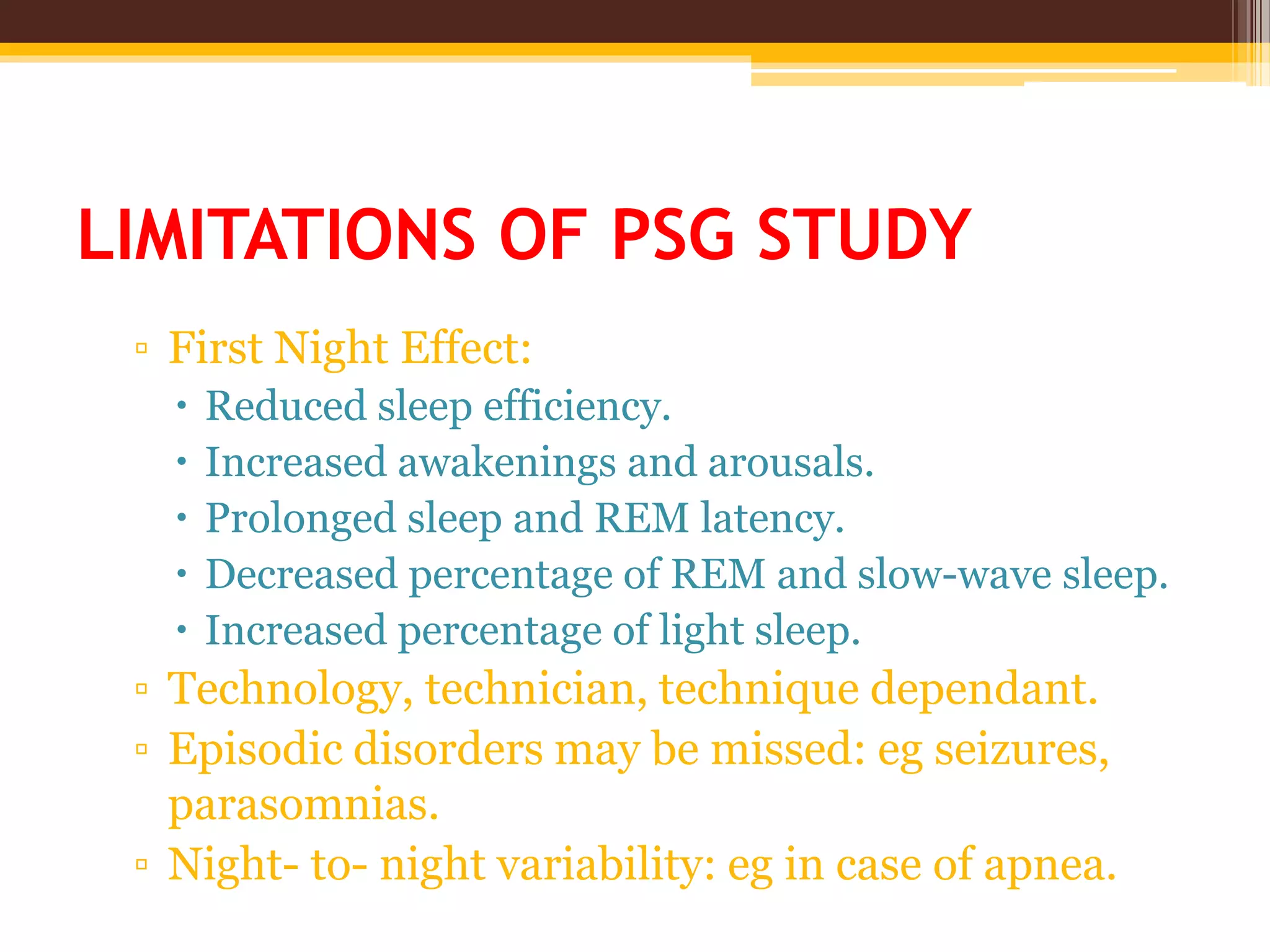 LIMITATIONS OF PSG STUDY

▫ First Night Effect:
• Reduced sleep efficiency.
• Increased awakenings and arousals.
• Prolonged sleep and REM latency.
• Decreased percentage of REM and slow-wave sleep.
• Increased percentage of light sleep.
▫ Technology, technician, technique dependant.
▫ Episodic disorders may be missed: eg seizures, parasomnias.
▫ Night- to- night variability: eg in case of apnea.